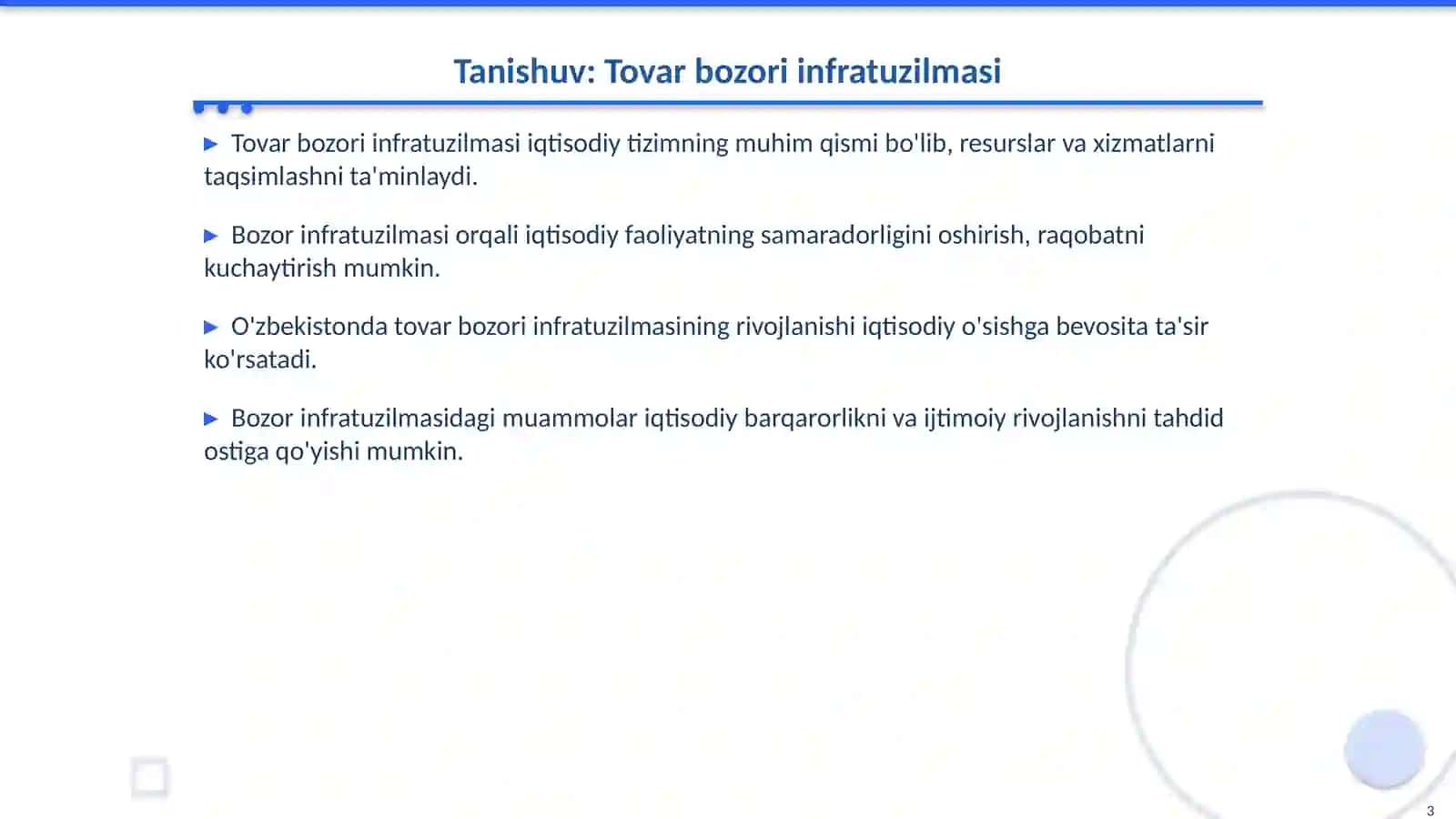 Tanishuv: Tovar bozori infratuzilmasi

▶ Tovar bozori infratuzilmasi iqtisodiy tizimning muhim qismi bo'lib, resurslar va xizmatlarni taqsimlashni ta'minlaydi.

▶ Bozor infratuzilmasi orqali iqtisodiy faoliyatning samaradorligini oshirish, raqobatni kuchaytirish mumkin.

▶ O'zbekistonda tovar bozori infratuzilmasining rivojlanishi iqtisodiy o'sishga bevosita ta'sir ko'rsatadi.

▶ Bozor infratuzilmasidagi muammolar iqtisodiy barqarorlikni va ijtimoiy rivojlanishni tahdid ostiga qo'yishi mumkin.

3